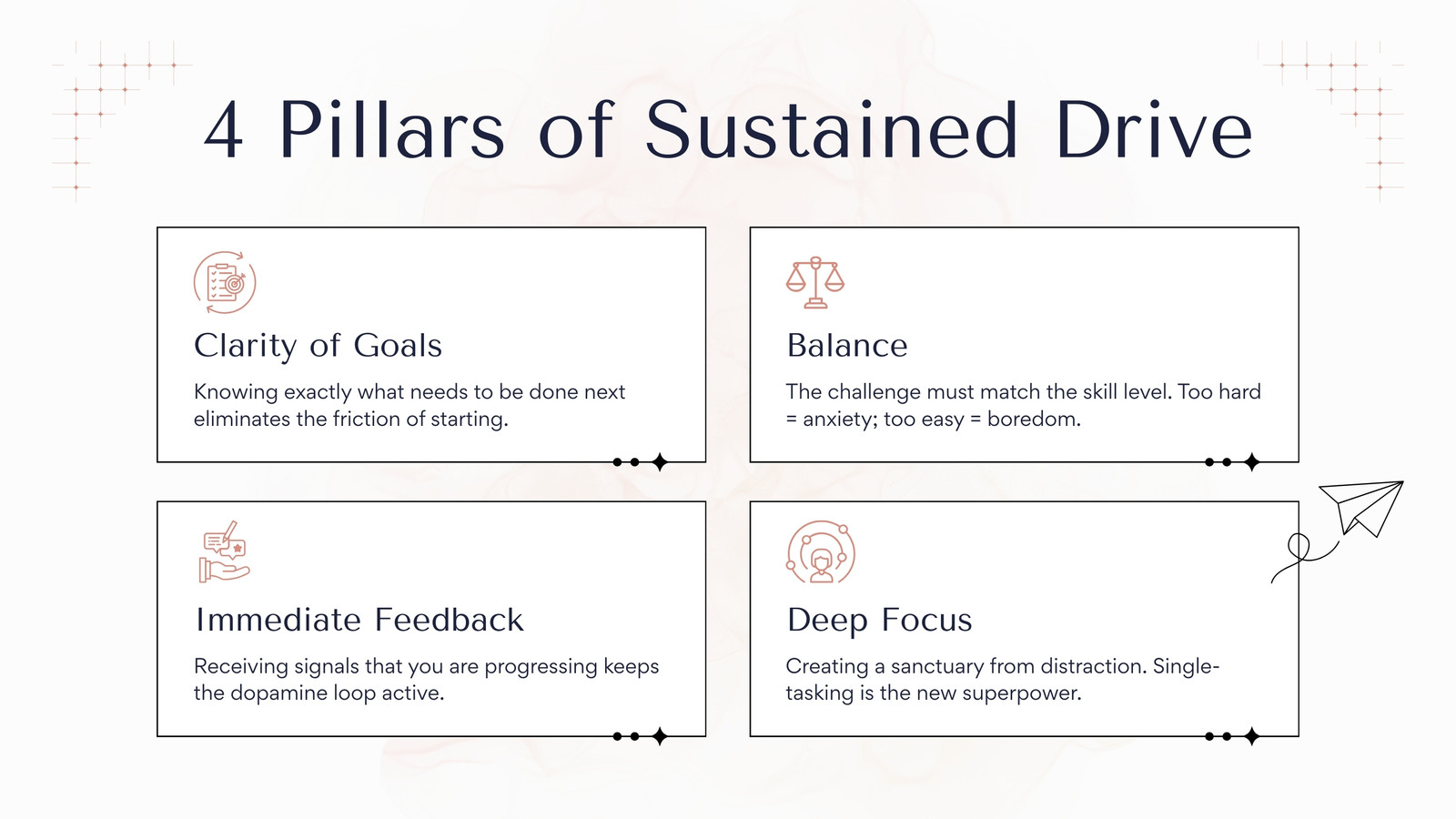 4 Pillars of Sustained Drive

Clarity of Goals

Knowing exactly what needs to be done next eliminates the friction of starting.

Balance

The challenge must match the skill level. Too hard = anxiety; too easy = boredom.

Immediate Feedback

Receiving signals that you are progressing keeps the dopamine loop active.

Deep Focus

Creating a sanctuary from distraction. Single-tasking is the new superpower.